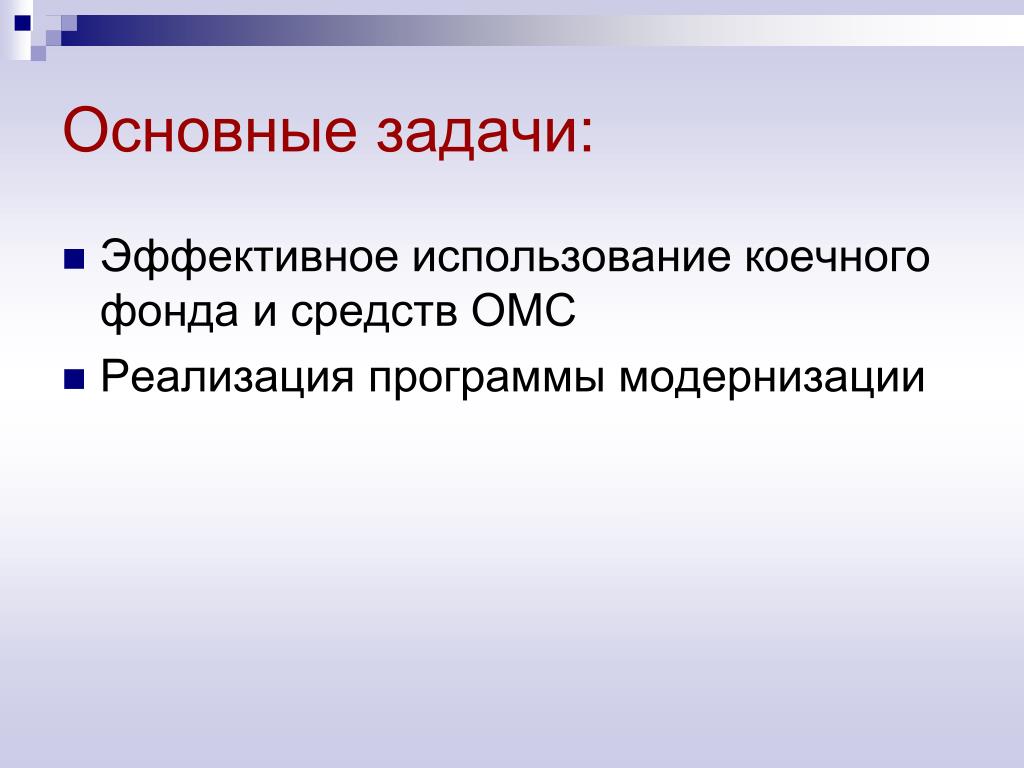 Основные задачи:

Эффективное использование коечного фонда и средств ОМС

Реализация программы модернизации